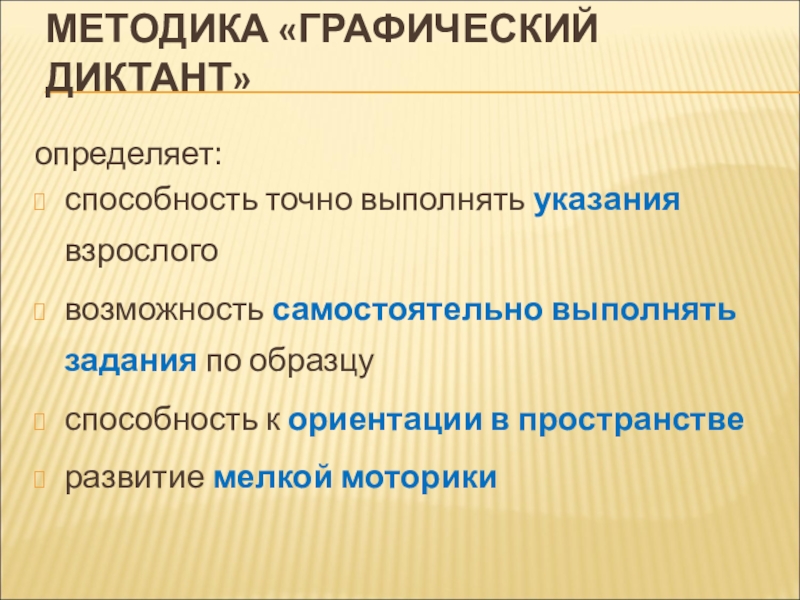 МЕТОДИКА «ГРАФИЧЕСКИЙ ДИКТАНТ»

определяет:

способность точно выполнять указания взрослого

возможность самостоятельно выполнять задания по образцу

способность к ориентации в пространстве

развитие мелкой моторики